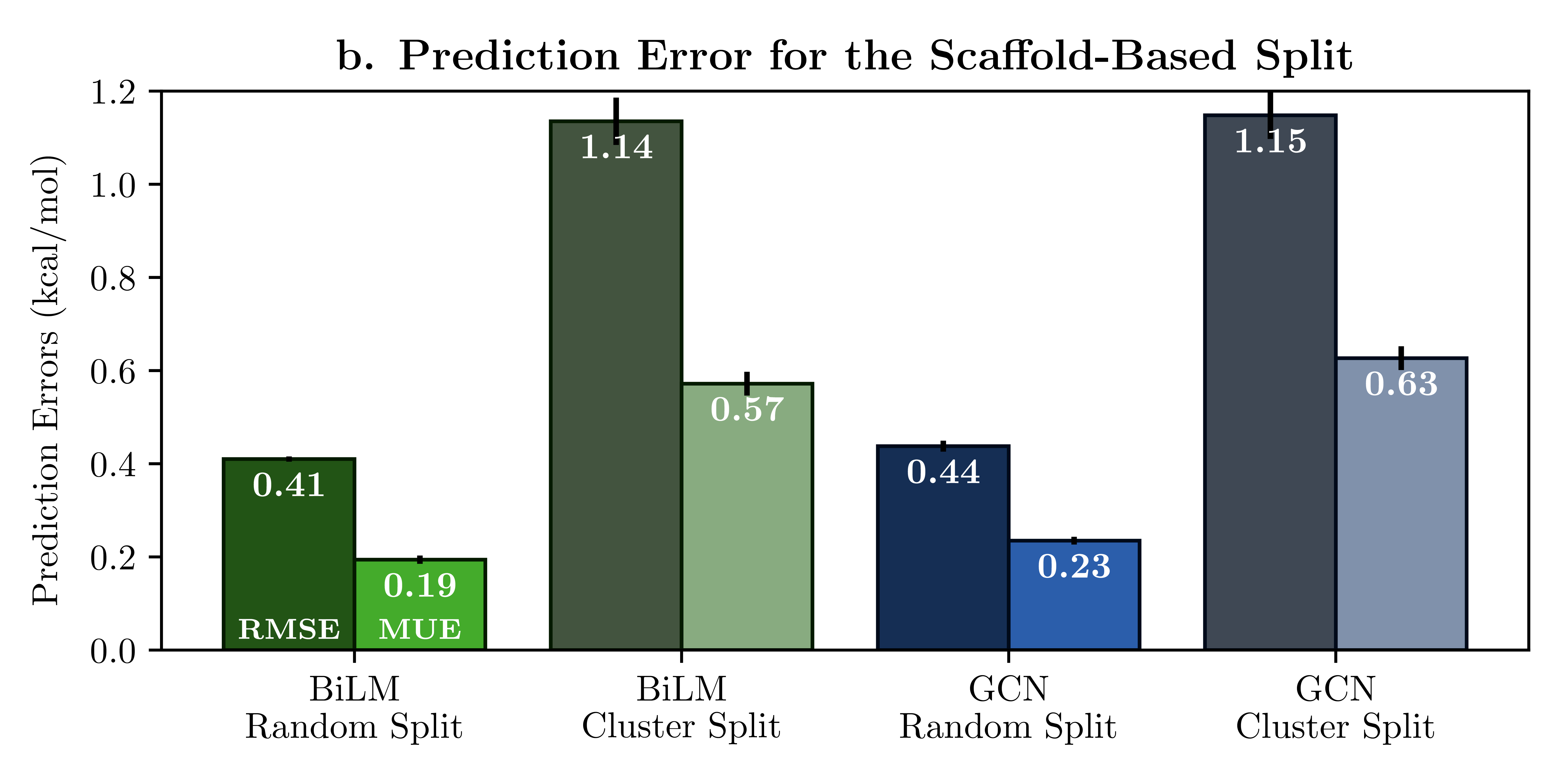 b. Prediction Error for the Scaffold-Based Split

Prediction Errors (kcal/mol)

1.2
1.0
0.8
0.6
0.4
0.2
0.0

0.41
0.19
RMSE
MUE
1.14
0.57
0.44
0.23
1.15
0.63

BiLM
Random Split

BiLM
Cluster Split

GCN
Random Split

GCN
Cluster Split